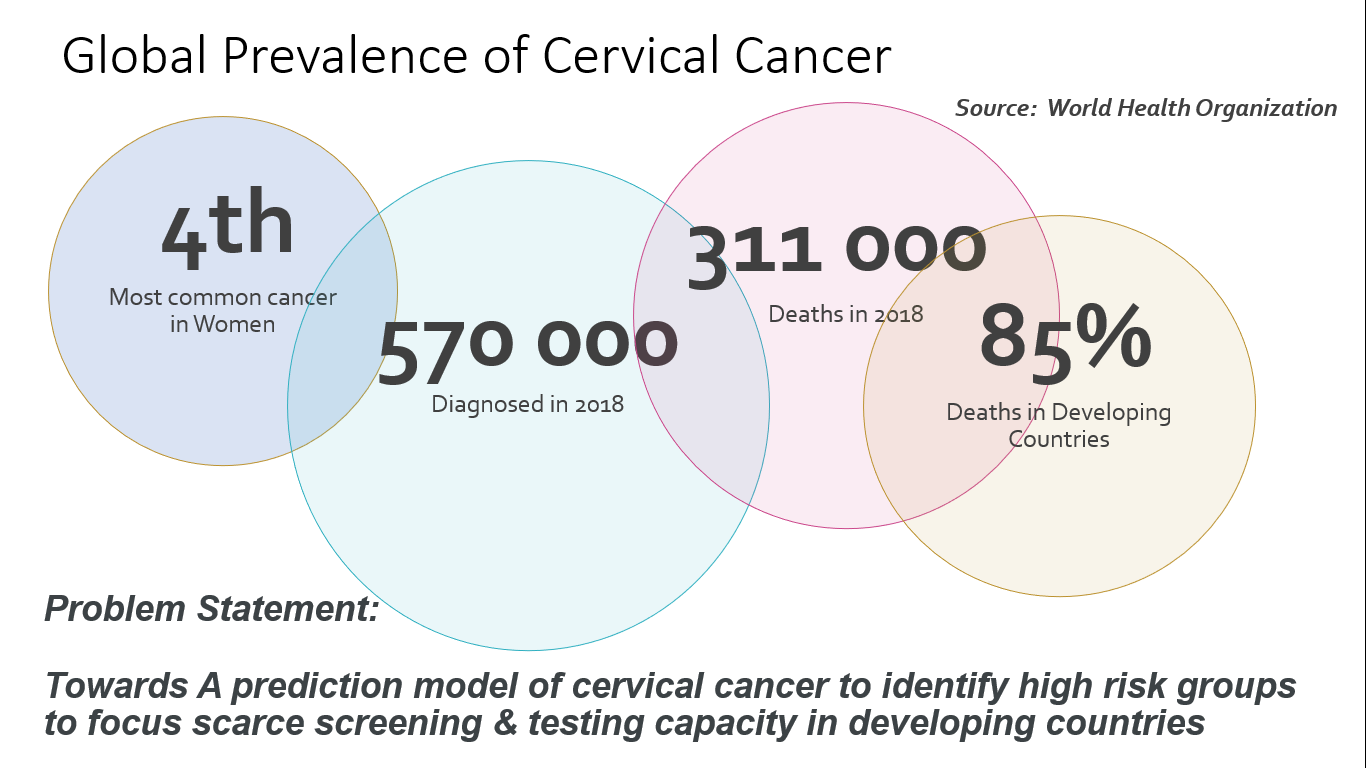 Global Prevalence of Cervical Cancer

Source: World Health Organization

4th
Most common cancer in Women

570 000
Diagnosed in 2018

311 000
Deaths in 2018

85%
Deaths in Developing Countries

Problem Statement:

Towards A prediction model of cervical cancer to identify high risk groups to focus scarce screening & testing capacity in developing countries